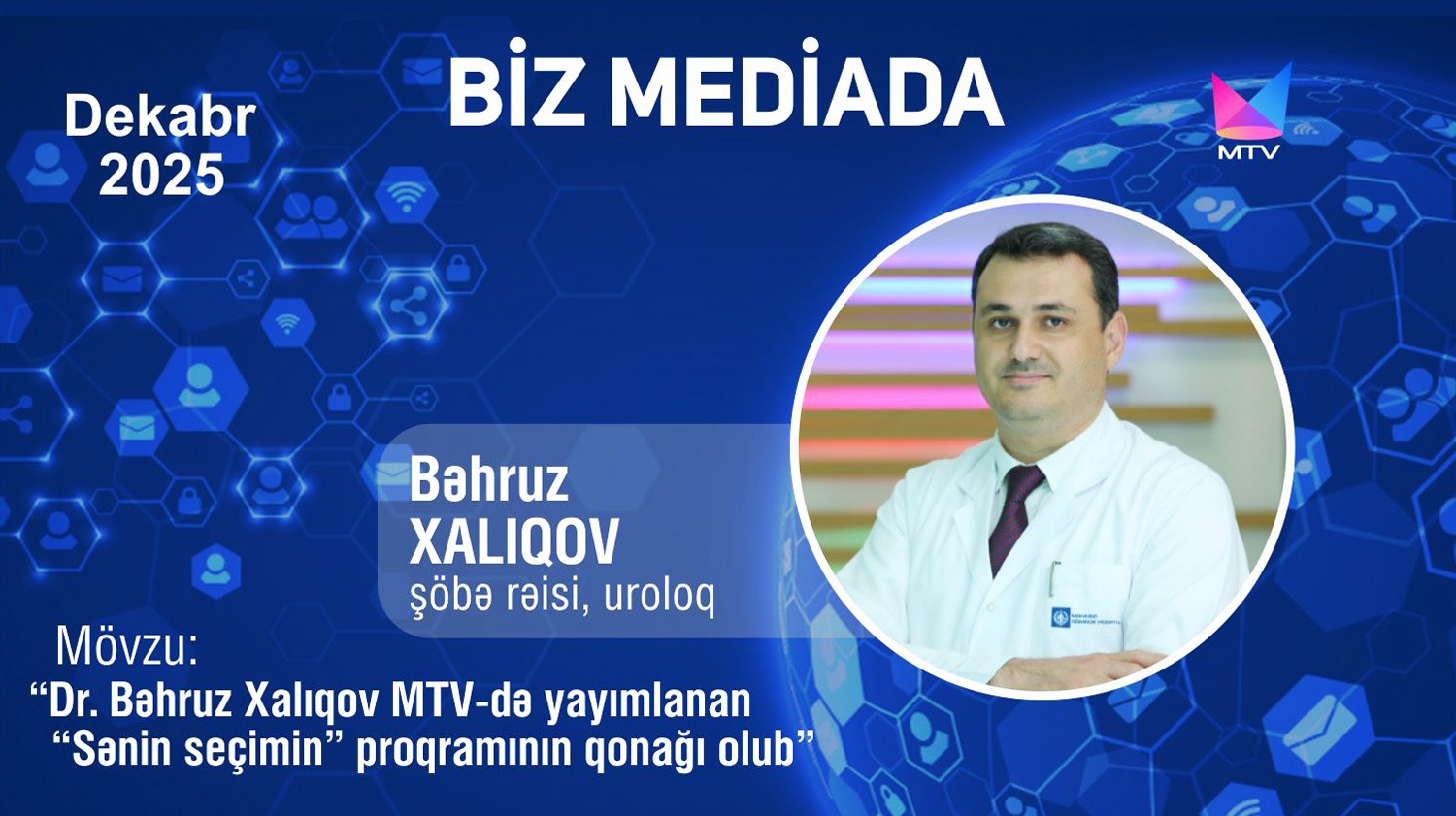 Dekabr 2025

BİZ MEDİADA

MTV

Bəhruz XALIQOV
şöbə rəisi, uroloq

Mövzu:
“Dr. Bəhruz Xalıqov MTV-də yayımlanan “Sənin seçimin” proqramının qonağı olub”